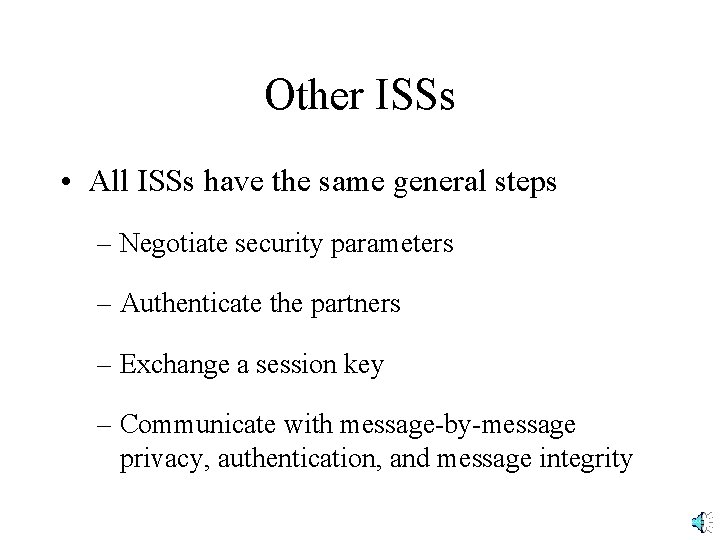 Other ISSs

• All ISSs have the same general steps

– Negotiate security parameters

– Authenticate the partners

– Exchange a session key

– Communicate with message-by-message privacy, authentication, and message integrity